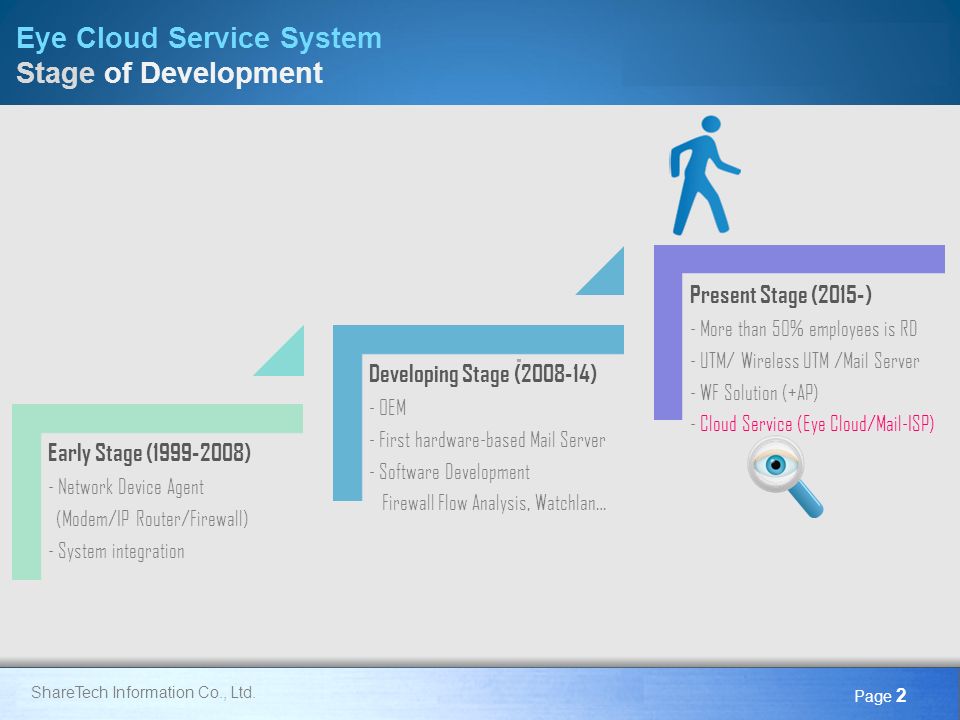 Eye Cloud Service System
Stage of Development

Early Stage (1999-2008)
- Network Device Agent
(Modem/IP Router/Firewall)
- System integration

Developing Stage (2008-14)
- OEM
- First hardware-based Mail Server
- Software Development
Firewall Flow Analysis, Watchlan…

Present Stage (2015-)
- More than 50% employees is RD
- UTM/ Wireless UTM /Mail Server
- WF Solution (+AP)
- Cloud Service (Eye Cloud/Mail-ISP)

ShareTech Information Co., Ltd.

Page 2